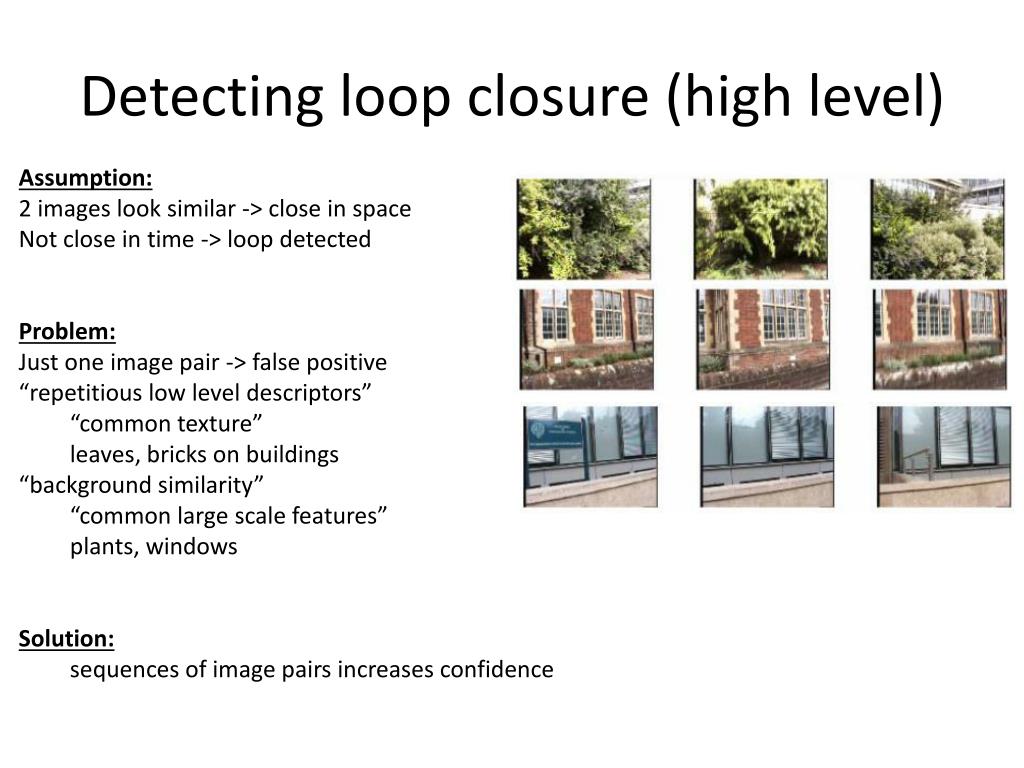 Detecting loop closure (high level)

Assumption:
2 images look similar -> close in space
Not close in time -> loop detected

Problem:
Just one image pair -> false positive
“repetitious low level descriptors”
“common texture”
leaves, bricks on buildings
“background similarity”
“common large scale features”
plants, windows

Solution:
sequences of image pairs increases confidence